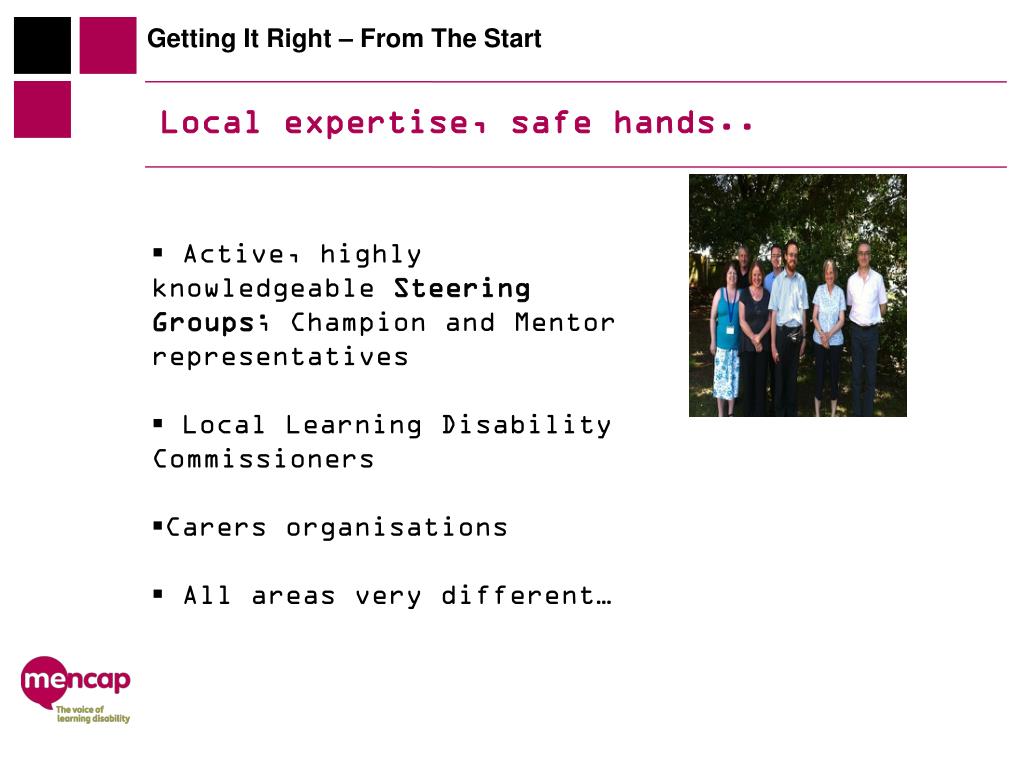 Getting It Right – From The Start

Local expertise, safe hands..

▪ Active, highly knowledgeable Steering Groups; Champion and Mentor representatives

▪ Local Learning Disability Commissioners

▪Carers organisations

▪ All areas very different…

mencap
The voice of learning disability